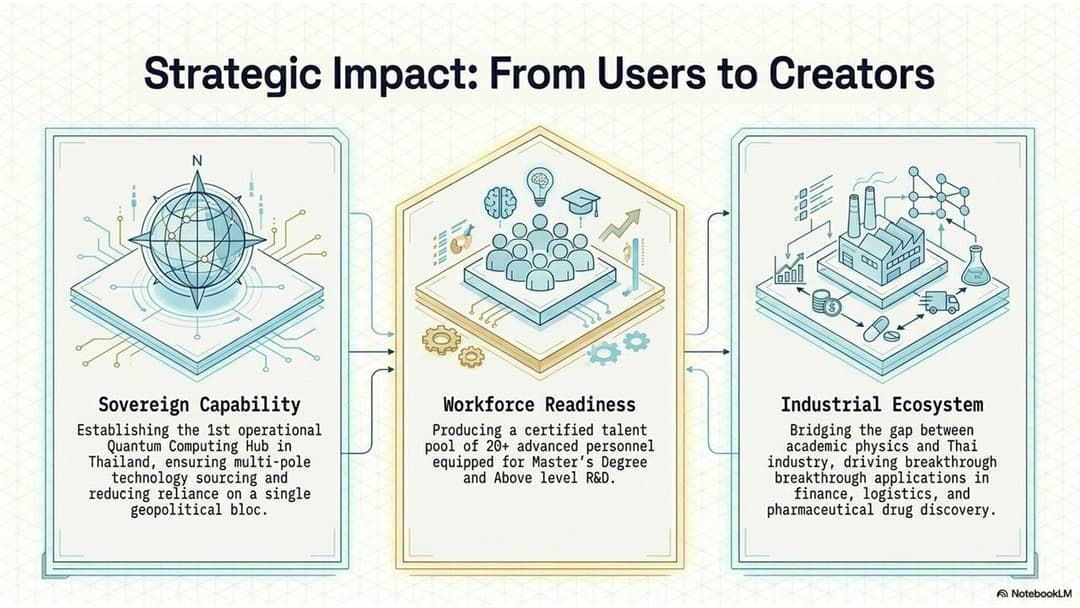 Strategic Impact: From Users to Creators

N

Sovereign Capability

Establishing the 1st operational Quantum Computing Hub in Thailand, ensuring multi-pole technology sourcing and reducing reliance on a single geopolitical bloc.

Workforce Readiness

Producing a certified talent pool of 20+ advanced personnel equipped for Master's Degree and Above level R&D.

Industrial Ecosystem

Bridging the gap between academic physics and Thai industry, driving breakthrough breakthrough applications in finance, logistics, and pharmaceutical drug discovery.

NotebookLM